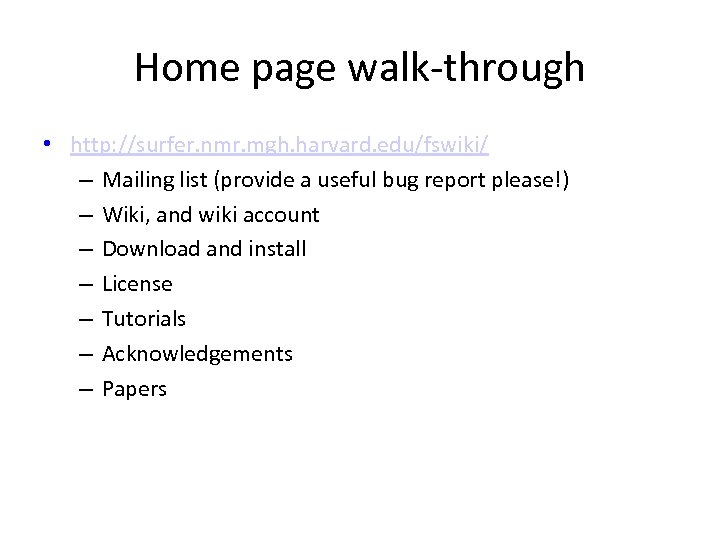 Home page walk-through

• http://surfer.nmr.mgh.harvard.edu/fswiki/
– Mailing list (provide a useful bug report please!)
– Wiki, and wiki account
– Download and install
– License
– Tutorials
– Acknowledgements
– Papers